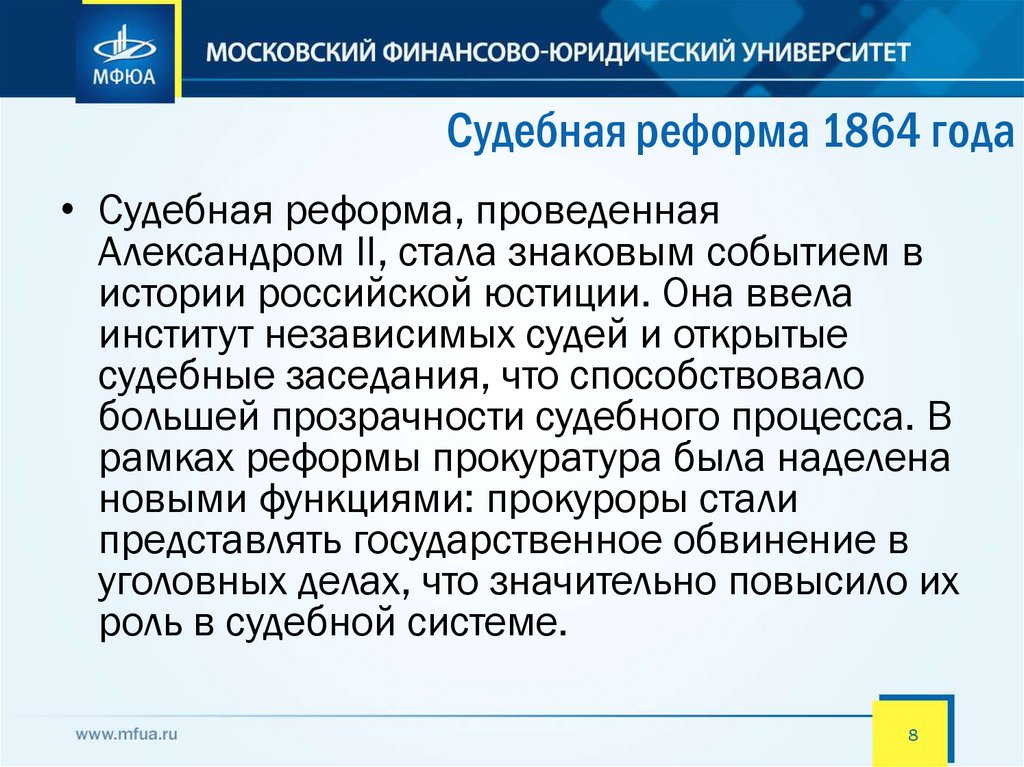 МФЮА

МОСКОВСКИЙ ФИНАНСОВО-ЮРИДИЧЕСКИЙ УНИВЕРСИТЕТ

Судебная реформа 1864 года

• Судебная реформа, проведенная Александром II, стала знаковым событием в истории российской юстиции. Она ввела институт независимых судей и открытые судебные заседания, что способствовало большей прозрачности судебного процесса. В рамках реформы прокуратура была наделена новыми функциями: прокуроры стали представлять государственное обвинение в уголовных делах, что значительно повысило их роль в судебной системе.

www.mfua.ru

8